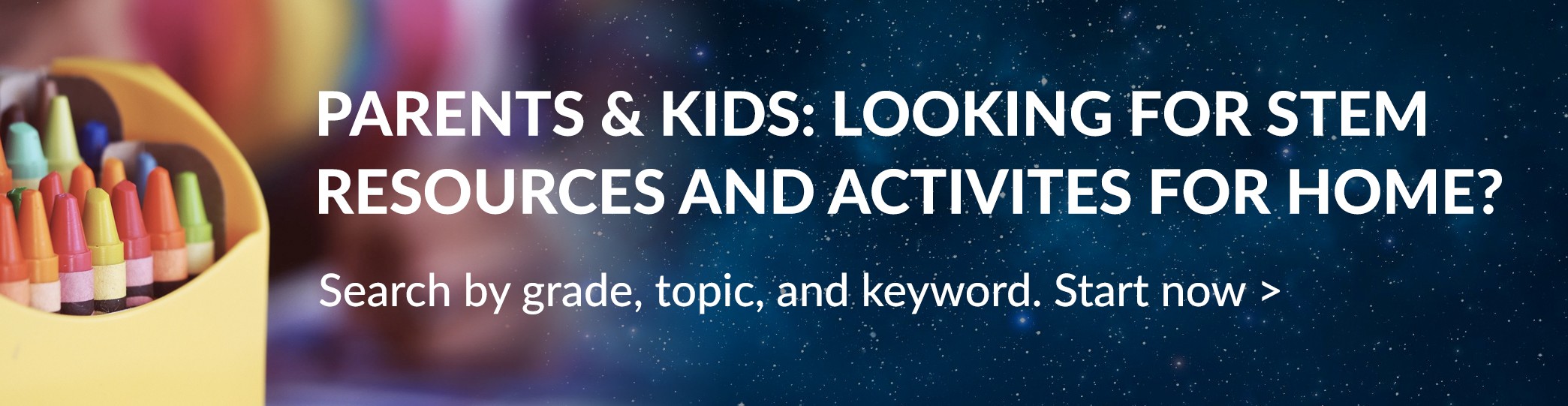 PARENTS & KIDS: LOOKING FOR STEM RESOURCES AND ACTIVITES FOR HOME?

Search by grade, topic, and keyword. Start now >